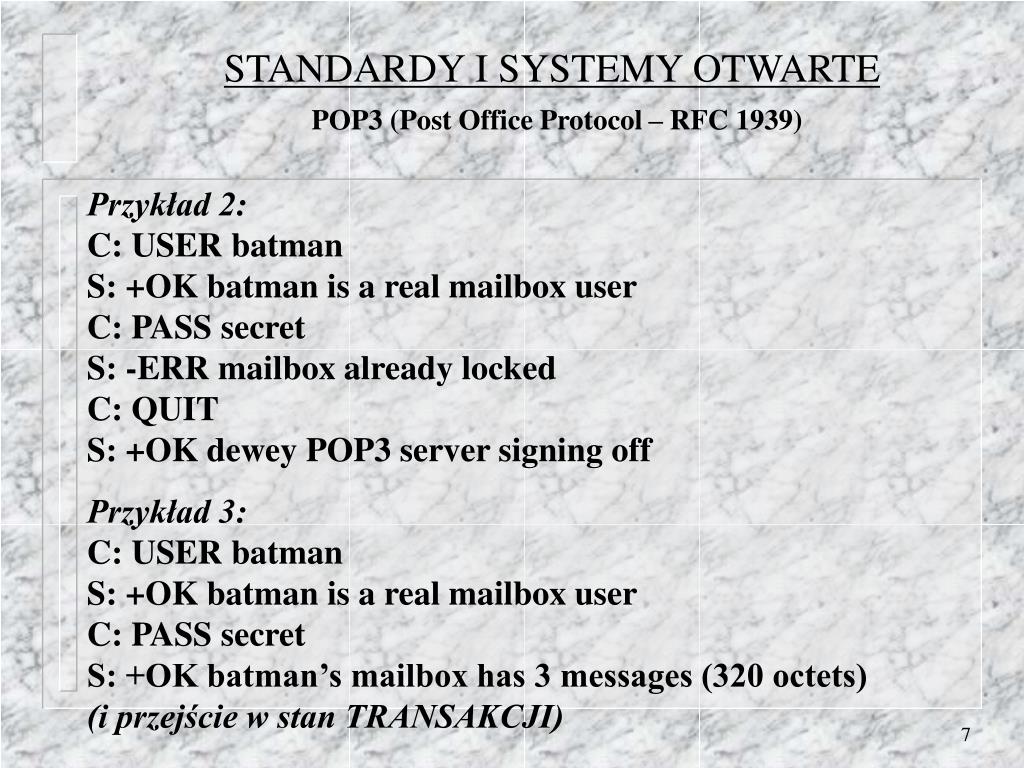 STANDARDY I SYSTEMY OTWARTE

POP3 (Post Office Protocol – RFC 1939)

Przykład 2:
C: USER batman
S: +OK batman is a real mailbox user
C: PASS secret
S: -ERR mailbox already locked
C: QUIT
S: +OK dewey POP3 server signing off

Przykład 3:
C: USER batman
S: +OK batman is a real mailbox user
C: PASS secret
S: +OK batman's mailbox has 3 messages (320 octets)
(i przejście w stan TRANSAKCJI)

7